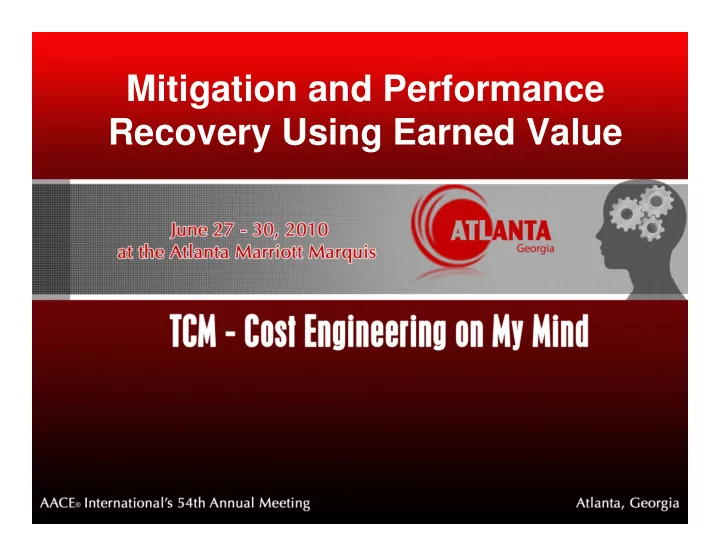 Mitigation and Performance Recovery Using Earned Value

June 27 - 30, 2010
at the Atlanta Marriott Marquis

ATLANTA
Georgia

TCM - Cost Engineering on My Mind

AACE® International's 54th Annual Meeting

Atlanta, Georgia